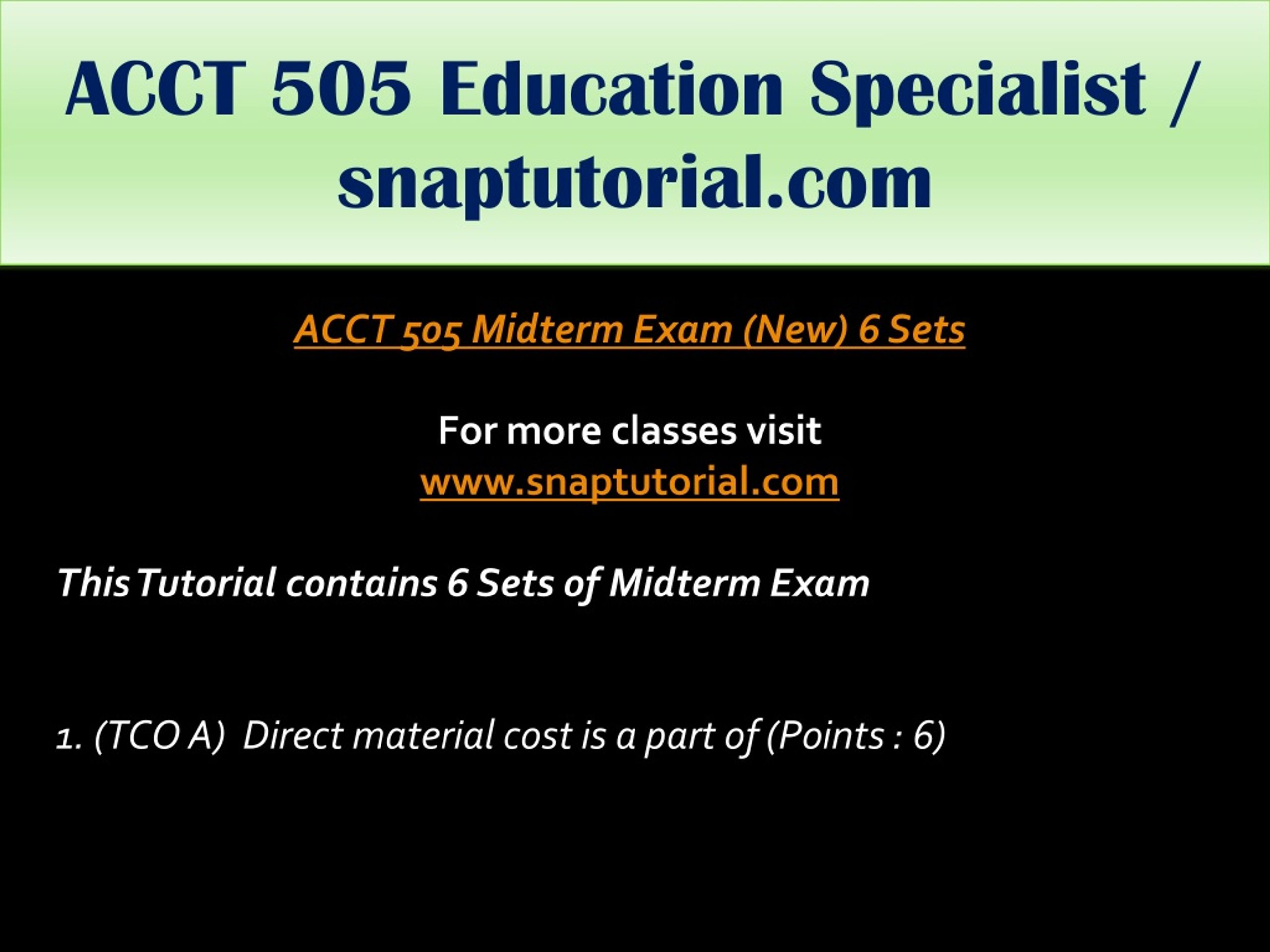 ACCT 505 Education Specialist / snaptutorial.com

ACCT 505 Midterm Exam (New) 6 Sets

For more classes visit
www.snaptutorial.com

This Tutorial contains 6 Sets of Midterm Exam

1. (TCO A) Direct material cost is a part of (Points : 6)